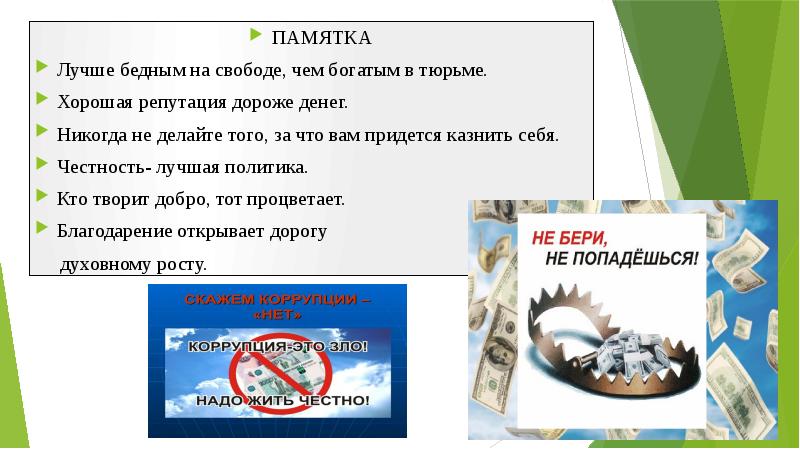 ПАМЯТКА

Лучше бедным на свободе, чем богатым в тюрьме.

Хорошая репутация дороже денег.

Никогда не делайте того, за что вам придется казнить себя.

Честность- лучшая политика.

Кто творит добро, тот процветает.

Благодарение открывает дорогу духовному росту.

СКАЖЕМ КОРРУПЦИИ – «НЕТ»

КОРРУПЦИЯ-ЭТО ЗЛО!

НАДО ЖИТЬ ЧЕСТНО!

НЕ БЕРИ, НЕ ПОПАДЁШЬСЯ!